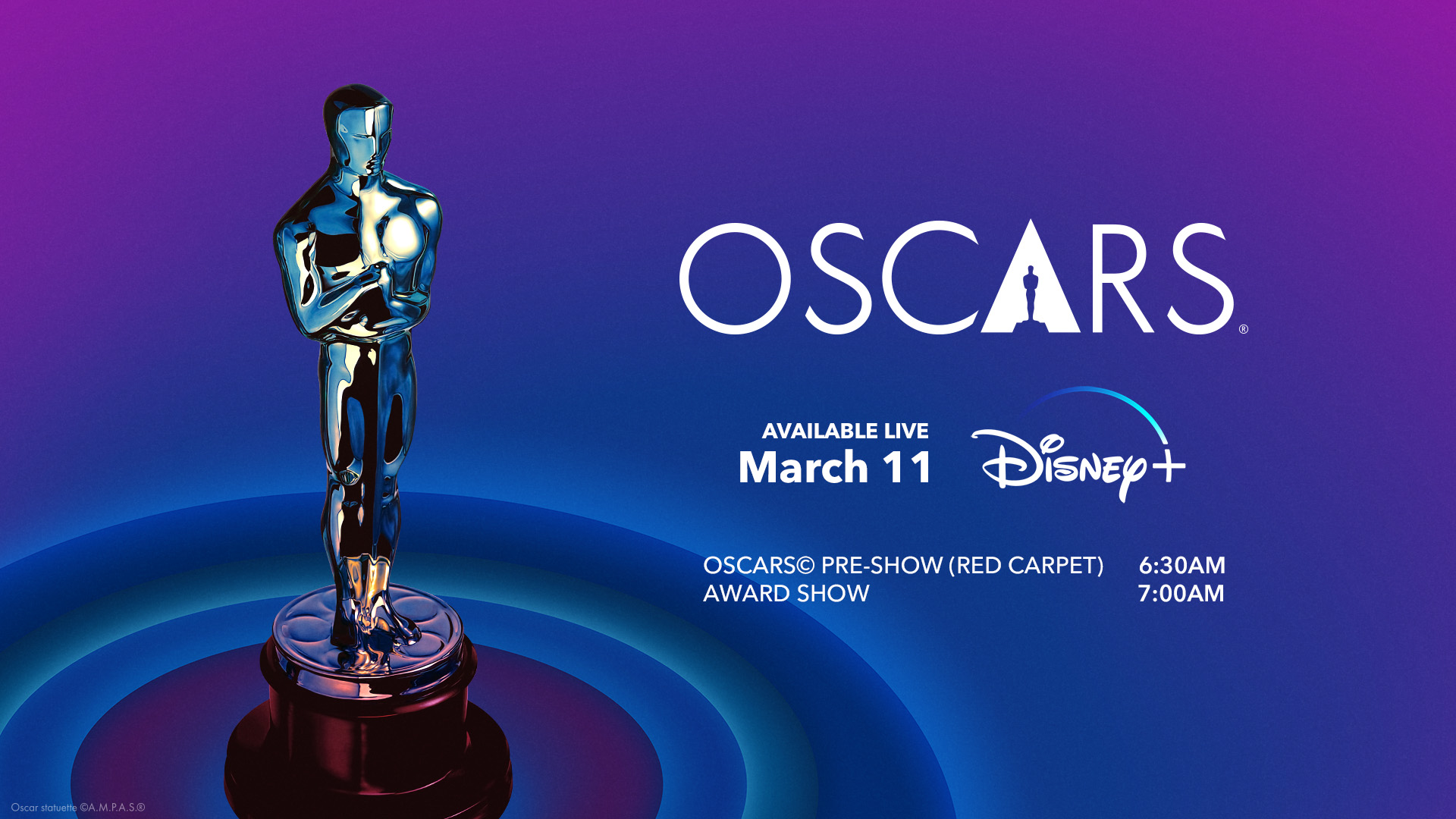 OSCARS®

AVAILABLE LIVE
March 11

Disney+

OSCARS© PRE-SHOW (RED CARPET) 6:30AM
AWARD SHOW 7:00AM

Oscar statuette ©A.M.P.A.S.®